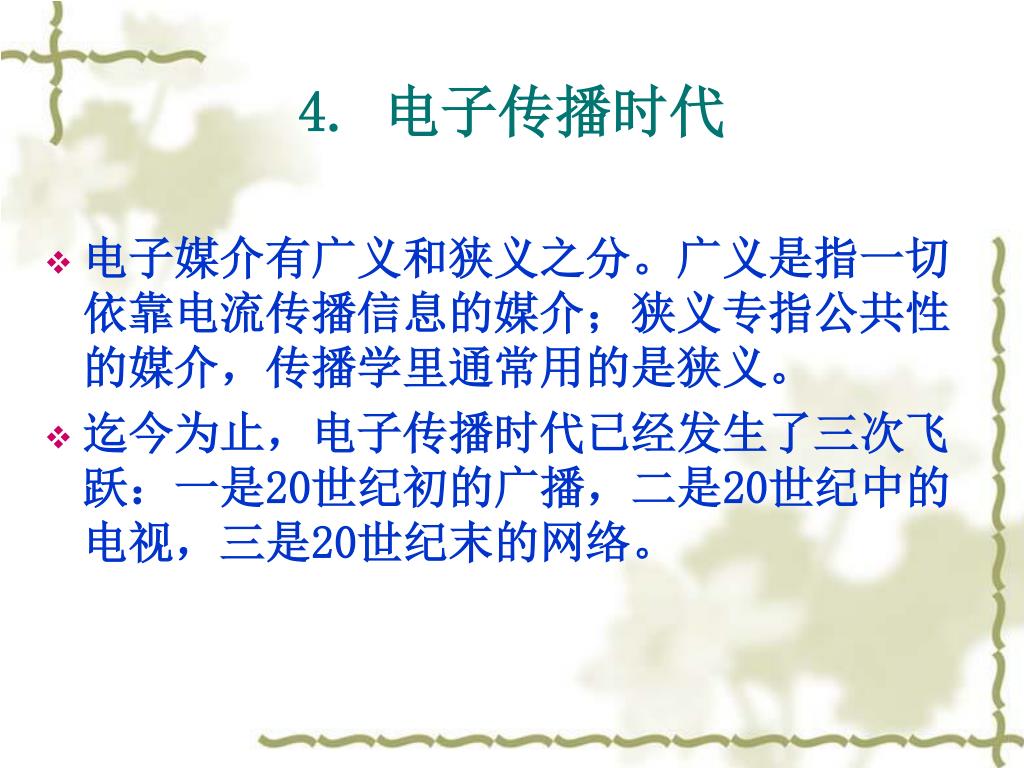 4. 电子传播时代

❖ 电子媒介有广义和狭义之分。广义是指一切依靠电流传播信息的媒介；狭义专指公共性的媒介，传播学里通常用的是狭义。

❖ 迄今为止，电子传播时代已经发生了三次飞跃：一是20世纪初的广播，二是20世纪中的电视，三是20世纪末的网络。